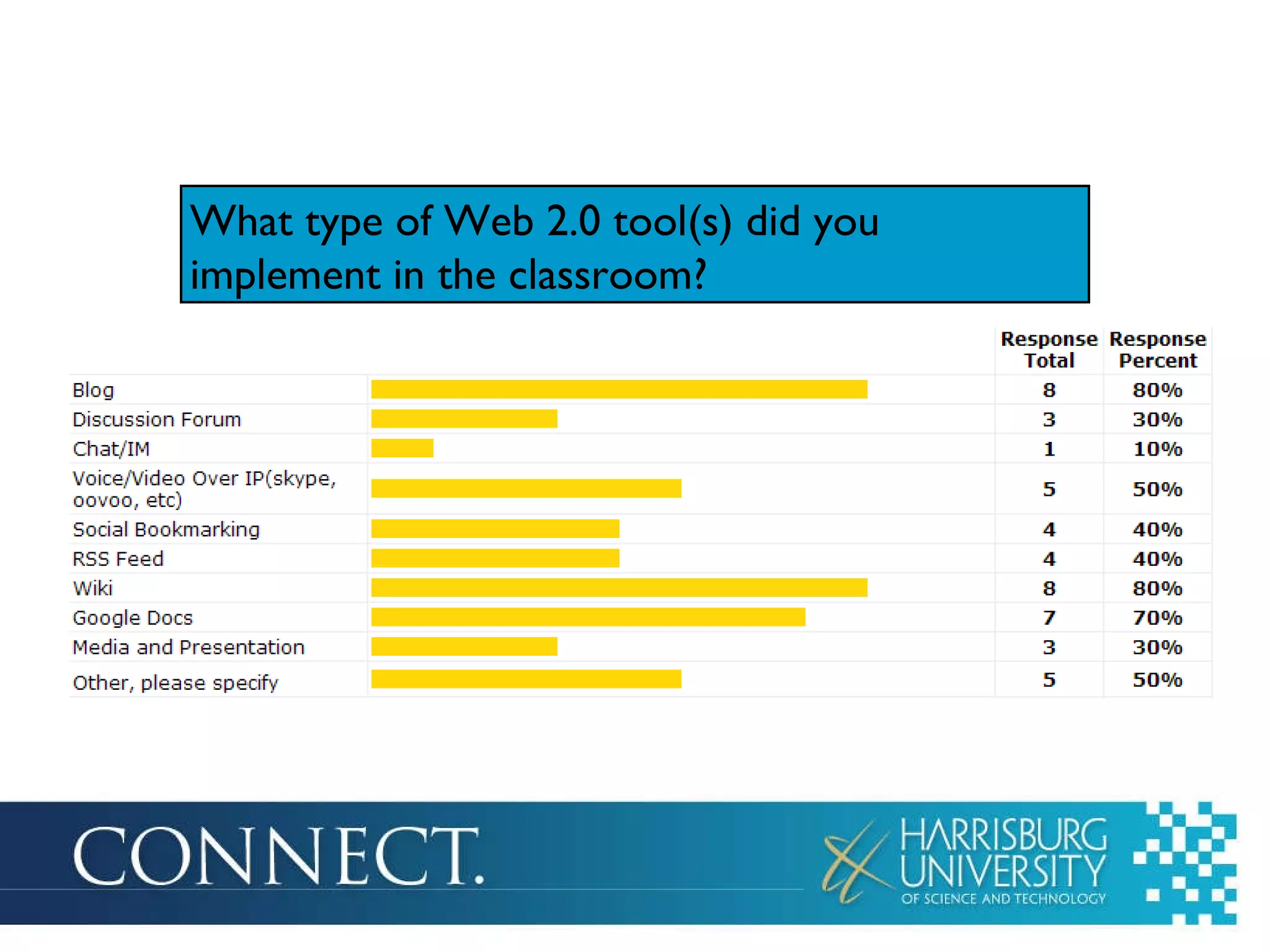 What type of Web 2.0 tool(s) did you implement in the classroom?

| | Response Total | Response Percent |
|---|---|---|
| Blog | 8 | 80% |
| Discussion Forum | 3 | 30% |
| Chat/IM | 1 | 10% |
| Voice/Video Over IP(skype, oovoo, etc) | 5 | 50% |
| Social Bookmarking | 4 | 40% |
| RSS Feed | 4 | 40% |
| Wiki | 8 | 80% |
| Google Docs | 7 | 70% |
| Media and Presentation | 3 | 30% |
| Other, please specify | 5 | 50% |

CONNECT.

HARRISBURG UNIVERSITY OF SCIENCE AND TECHNOLOGY